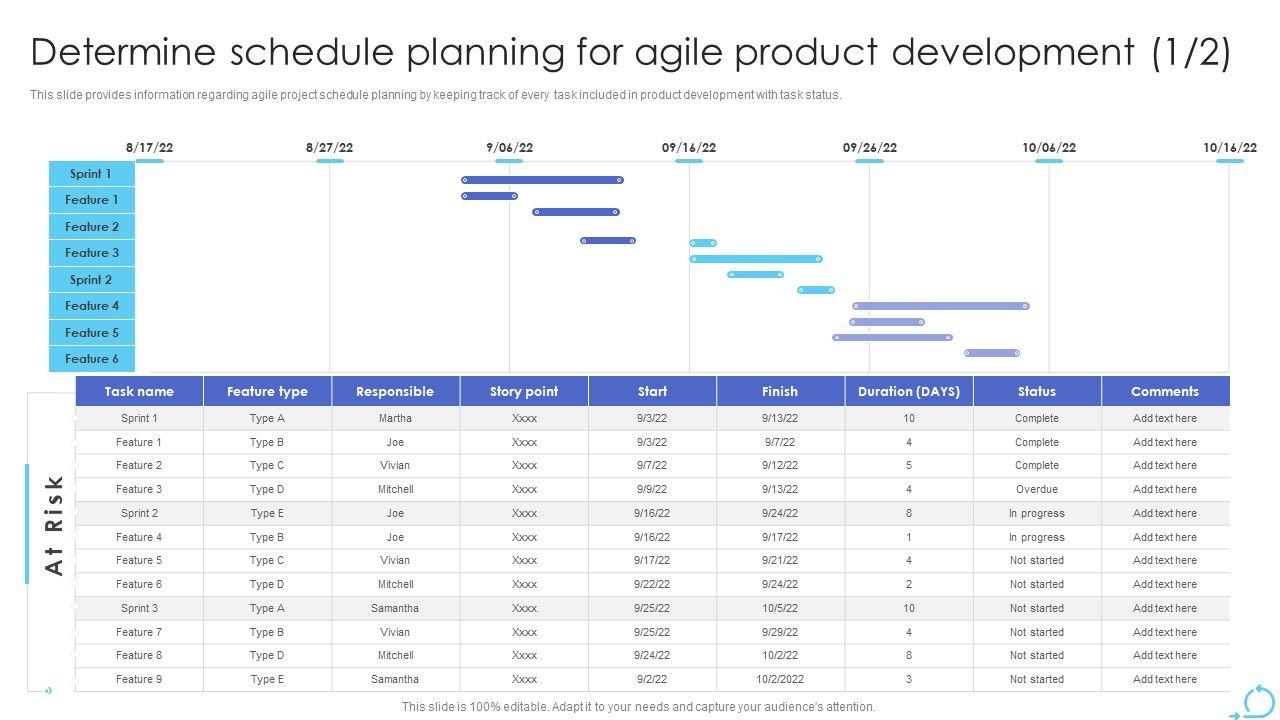 Determine schedule planning for agile product development (1/2)

This slide provides information regarding agile project schedule planning by keeping track of every task included in product development with task status.

8/17/22 8/27/22 9/06/22 09/16/22 09/26/22 10/06/22 10/16/22

Sprint 1
Feature 1
Feature 2
Feature 3
Sprint 2
Feature 4
Feature 5
Feature 6

At Risk

| Task name | Feature type | Responsible | Story point | Start | Finish | Duration (DAYS) | Status | Comments |
|---|---|---|---|---|---|---|---|---|
| Sprint 1 | Type A | Martha | Xxxx | 9/3/22 | 9/13/22 | 10 | Complete | Add text here |
| Feature 1 | Type B | Joe | Xxxx | 9/3/22 | 9/7/22 | 4 | Complete | Add text here |
| Feature 2 | Type C | Vivian | Xxxx | 9/7/22 | 9/12/22 | 5 | Complete | Add text here |
| Feature 3 | Type D | Mitchell | Xxxx | 9/9/22 | 9/13/22 | 4 | Overdue | Add text here |
| Sprint 2 | Type E | Joe | Xxxx | 9/16/22 | 9/24/22 | 8 | In progress | Add text here |
| Feature 4 | Type B | Joe | Xxxx | 9/16/22 | 9/17/22 | 1 | In progress | Add text here |
| Feature 5 | Type C | Vivian | Xxxx | 9/17/22 | 9/21/22 | 4 | Not started | Add text here |
| Feature 6 | Type D | Mitchell | Xxxx | 9/22/22 | 9/24/22 | 2 | Not started | Add text here |
| Sprint 3 | Type A | Samantha | Xxxx | 9/25/22 | 10/5/22 | 10 | Not started | Add text here |
| Feature 7 | Type B | Vivian | Xxxx | 9/25/22 | 9/29/22 | 4 | Not started | Add text here |
| Feature 8 | Type D | Mitchell | Xxxx | 9/24/22 | 10/2/22 | 8 | Not started | Add text here |
| Feature 9 | Type E | Samantha | Xxxx | 9/2/22 | 10/2/2022 | 3 | Not started | Add text here |

This slide is 100% editable. Adapt it to your needs and capture your audience's attention.